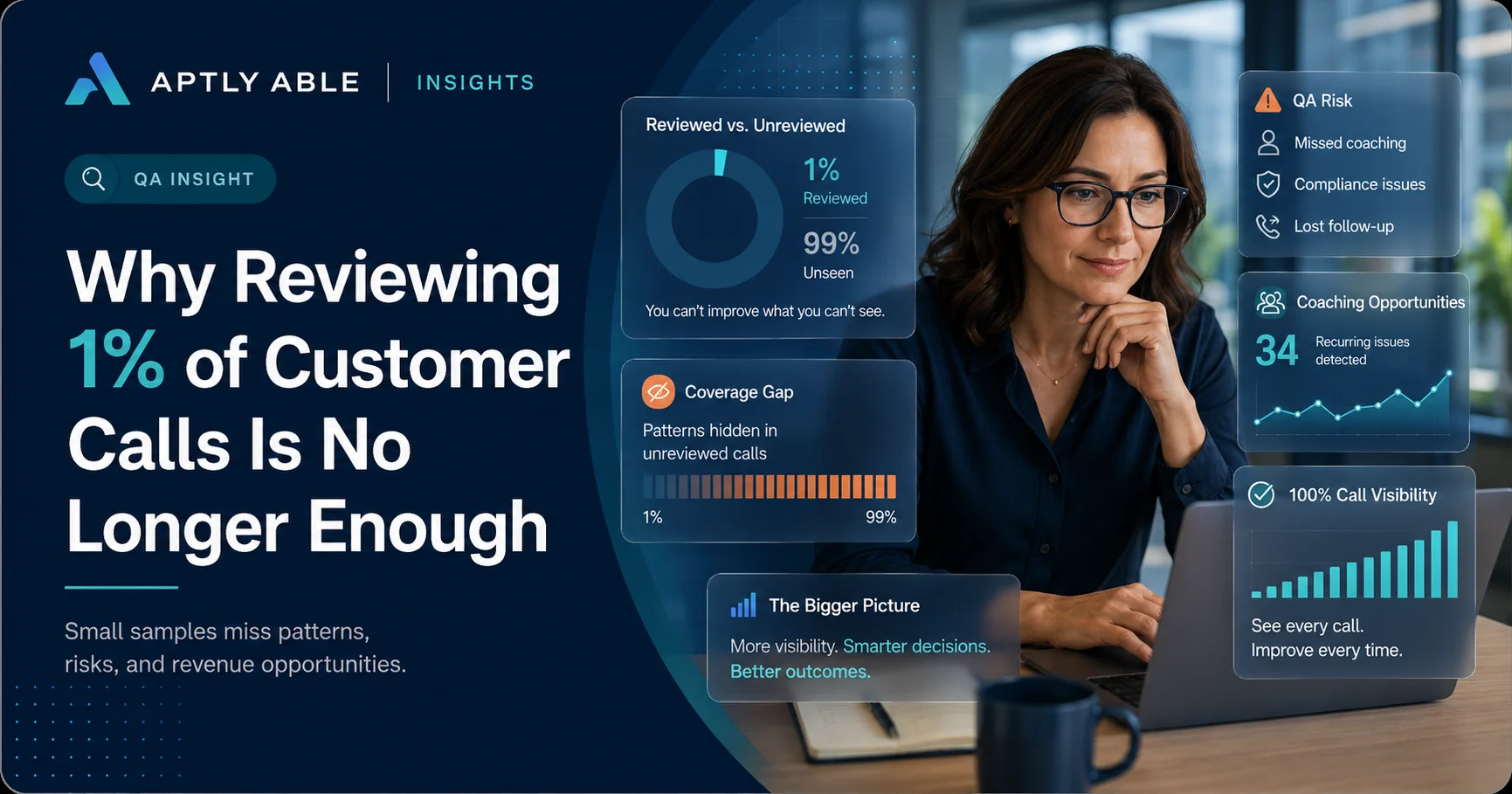 APTLY ABLE | INSIGHTS

QA INSIGHT

Why Reviewing 1% of Customer Calls Is No Longer Enough

Small samples miss patterns, risks, and revenue opportunities.

Reviewed vs. Unreviewed

1% Reviewed

99% Unseen

You can't improve what you can't see.

Coverage Gap

Patterns hidden in unreviewed calls

1%

99%

The Bigger Picture

More visibility. Smarter decisions. Better outcomes.

QA Risk

Missed coaching

Compliance issues

Lost follow-up

Coaching Opportunities

34 Recurring issues detected

100% Call Visibility

See every call. Improve every time.